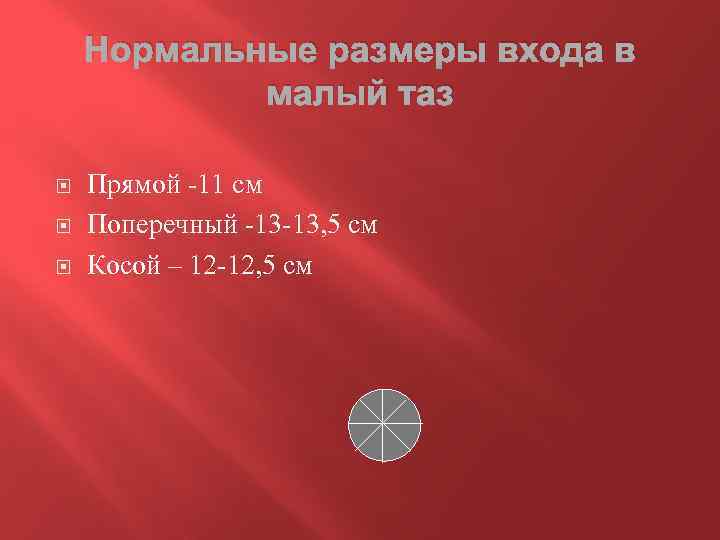 Нормальные размеры входа в малый таз

Прямой -11 см
Поперечный -13-13,5 см
Косой – 12-12,5 см